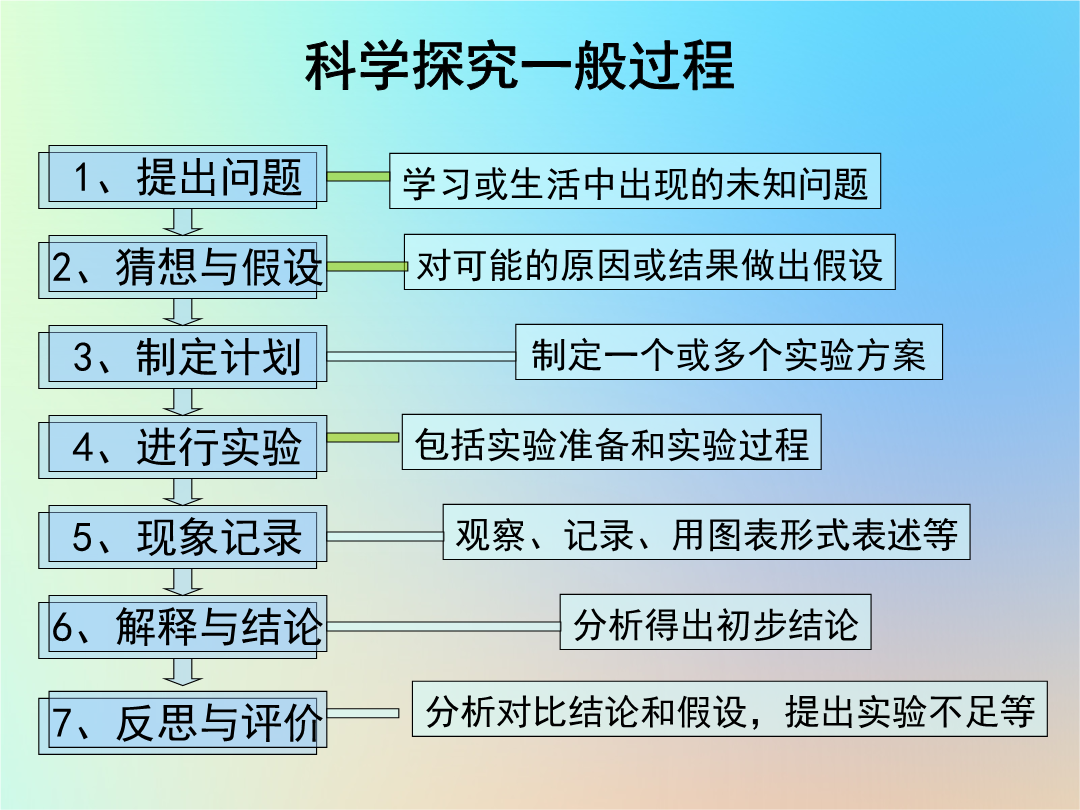 科学探究一般过程

1、提出问题

学习或生活中出现的未知问题

2、猜想与假设

对可能的原因或结果做出假设

3、制定计划

制定一个或多个实验方案

4、进行实验

包括实验准备和实验过程

5、现象记录

观察、记录、用图表形式表述等

6、解释与结论

分析得出初步结论

7、反思与评价

分析对比结论和假设，提出实验不足等